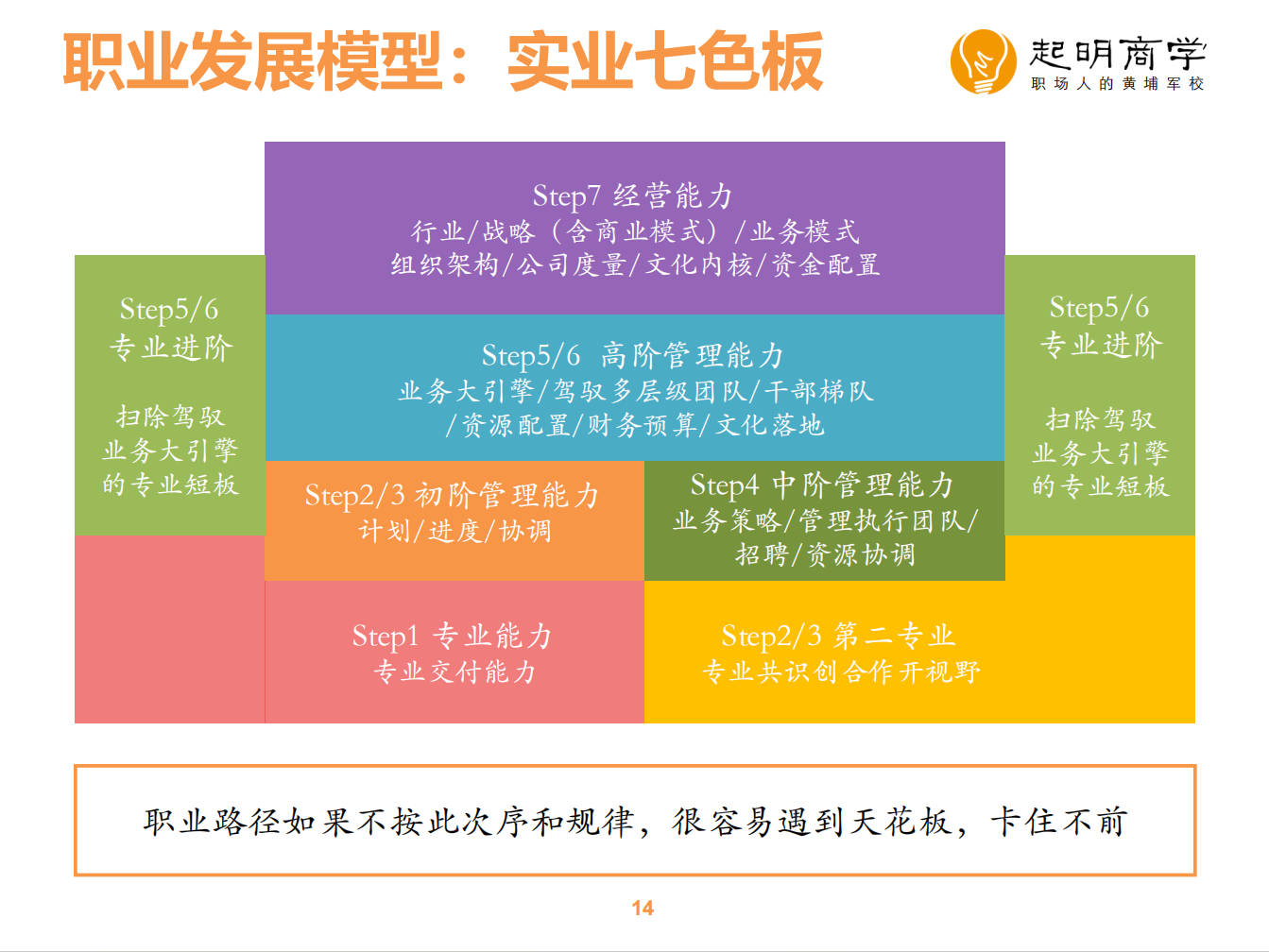 职业发展模型：实业七色板

起明商学
职场人的黄埔军校

Step7 经营能力
行业/战略（含商业模式）/业务模式
组织架构/公司度量/文化内核/资金配置

Step5/6
专业进阶

扫除驾驭
业务大引擎
的专业短板

Step5/6 高阶管理能力
业务大引擎/驾驭多层级团队/干部梯队
/资源配置/财务预算/文化落地

Step5/6
专业进阶

扫除驾驭
业务大引擎
的专业短板

Step2/3 初阶管理能力
计划/进度/协调

Step4 中阶管理能力
业务策略/管理执行团队/
招聘/资源协调

Step1 专业能力
专业交付能力

Step2/3 第二专业
专业共识创合作开视野

职业路径如果不按此次序和规律，很容易遇到天花板，卡住不前

14